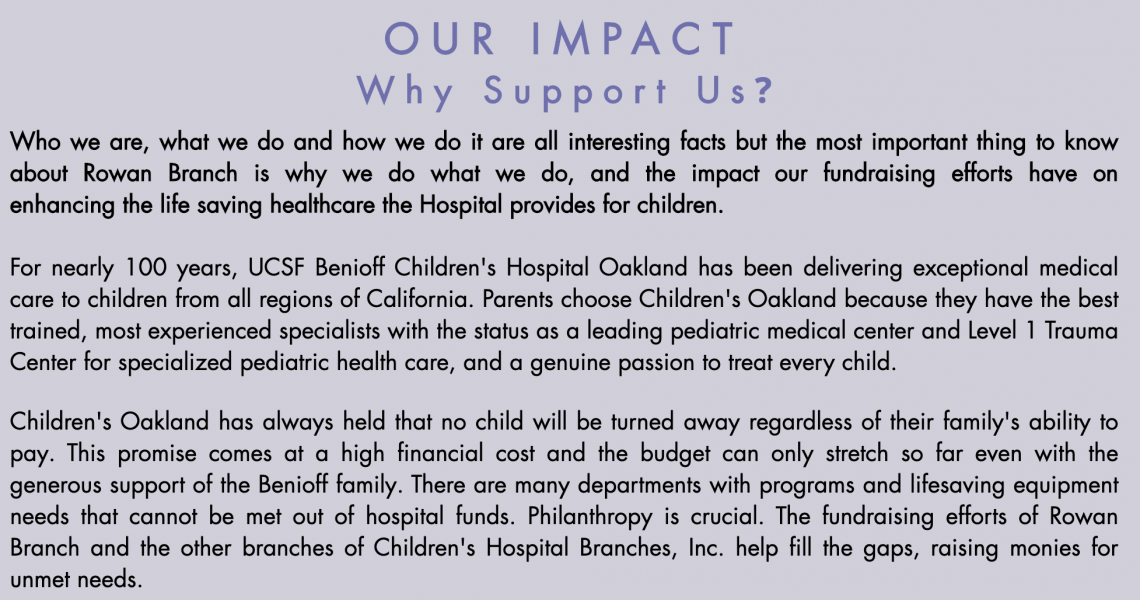 OUR IMPACT
Why Support Us?

Who we are, what we do and how we do it are all interesting facts but the most important thing to know about Rowan Branch is why we do what we do, and the impact our fundraising efforts have on enhancing the life saving healthcare the Hospital provides for children.

For nearly 100 years, UCSF Benioff Children's Hospital Oakland has been delivering exceptional medical care to children from all regions of California. Parents choose Children's Oakland because they have the best trained, most experienced specialists with the status as a leading pediatric medical center and Level 1 Trauma Center for specialized pediatric health care, and a genuine passion to treat every child.

Children's Oakland has always held that no child will be turned away regardless of their family's ability to pay. This promise comes at a high financial cost and the budget can only stretch so far even with the generous support of the Benioff family. There are many departments with programs and lifesaving equipment needs that cannot be met out of hospital funds. Philanthropy is crucial. The fundraising efforts of Rowan Branch and the other branches of Children's Hospital Branches, Inc. help fill the gaps, raising monies for unmet needs.